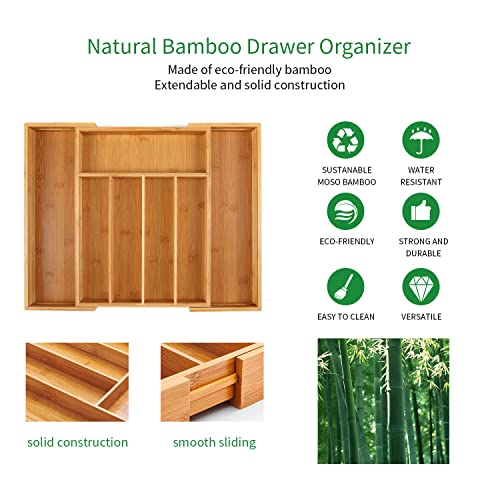 Natural Bamboo Drawer Organizer

Made of eco-friendly bamboo
Extendable and solid construction

SUSTANABLE MOSO BAMBOO

WATER RESISTANT

ECO-FRIENDLY

STRONG AND DURABLE

EASY TO CLEAN

VERSATILE

solid construction

smooth sliding